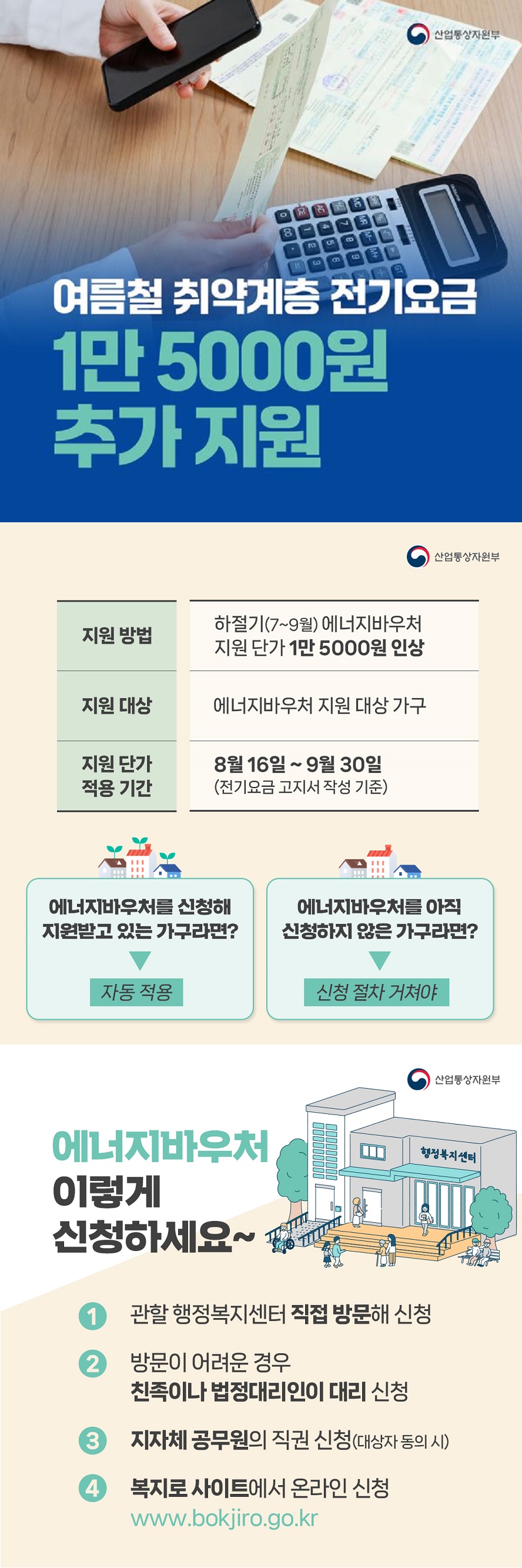 산업통상자원부

여름철 취약계층 전기요금
1만 5000원
추가 지원

산업통상자원부

| 지원 방법 | 하절기(7~9월) 에너지바우처 지원 단가 1만 5000원 인상 |
|---|---|
| 지원 대상 | 에너지바우처 지원 대상 가구 |
| 지원 단가 적용 기간 | 8월 16일 ~ 9월 30일 (전기요금 고지서 작성 기준) |

에너지바우처를 신청해 지원받고 있는 가구라면?
자동 적용

에너지바우처를 아직 신청하지 않은 가구라면?
신청 절차 거쳐야

산업통상자원부

에너지바우처
이렇게
신청하세요~

행정복지센터

1 관할 행정복지센터 직접 방문해 신청

2 방문이 어려운 경우
친족이나 법정대리인이 대리 신청

3 지자체 공무원의 직권 신청(대상자 동의 시)

4 복지로 사이트에서 온라인 신청
www.bokjiro.go.kr